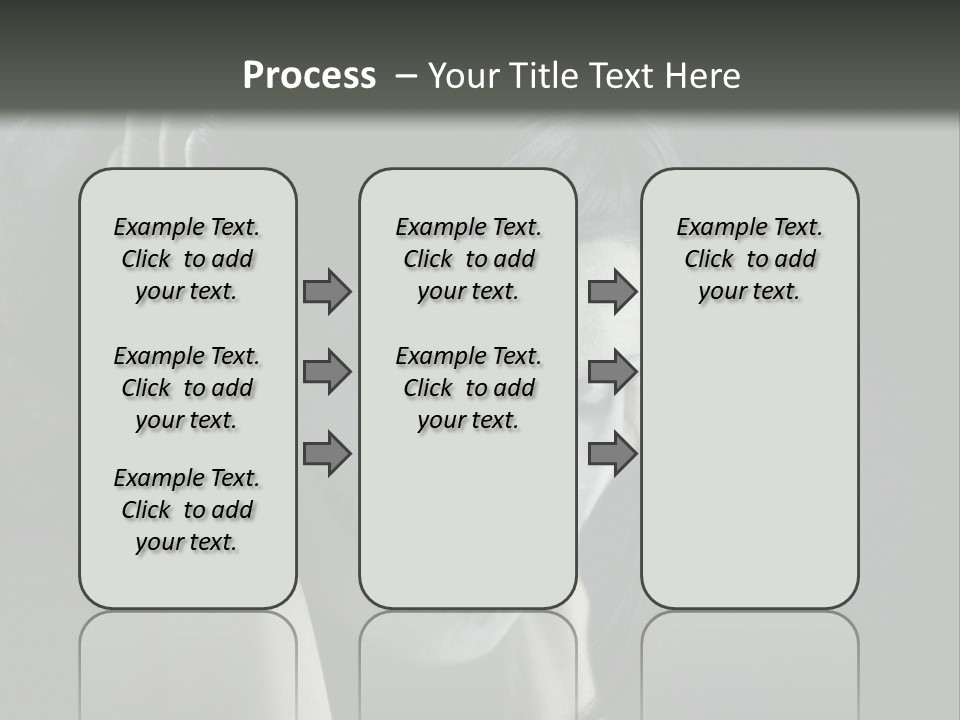 Process – Your Title Text Here

Example Text. Click to add your text.

Example Text. Click to add your text.

Example Text. Click to add your text.

Example Text. Click to add your text.

Example Text. Click to add your text.

Example Text. Click to add your text.